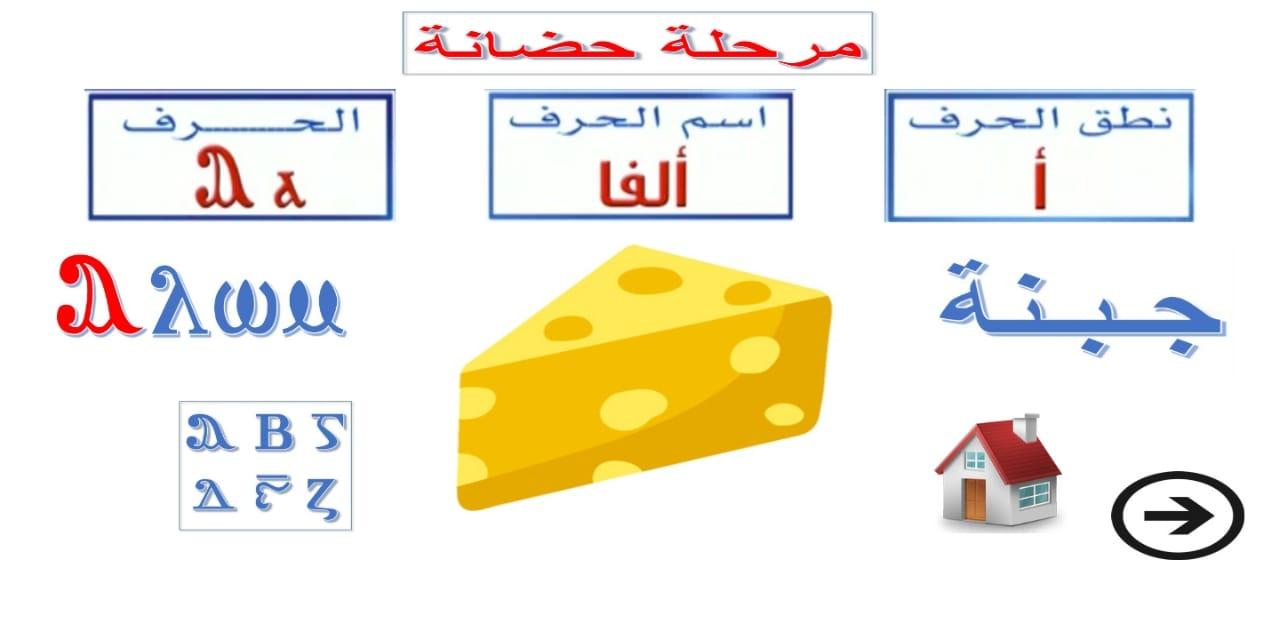 مرحلة حضانة

نطق الحرف
أ

اسم الحرف
ألفا

الحـــــرف
Ⲁ ⲁ

جبنة

Ⲁⲗⲱⲙ

Ⲁ Ⲃ Ⲅ
Ⲇ Ⲉ Ⲍ